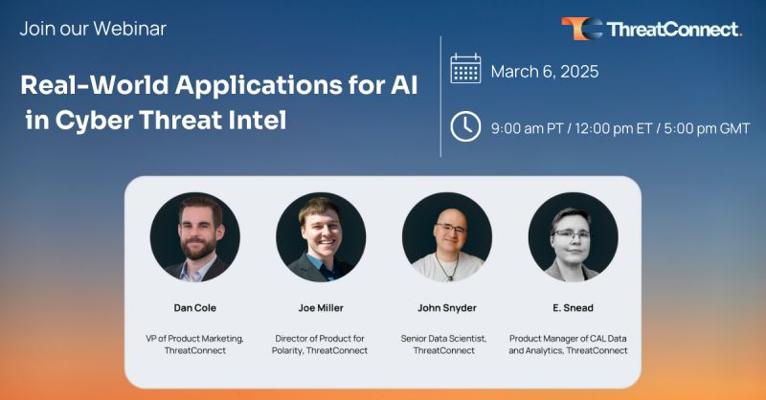 Join our Webinar

ThreatConnect.

Real-World Applications for AI in Cyber Threat Intel

March 6, 2025

9:00 am PT / 12:00 pm ET / 5:00 pm GMT

Dan Cole

VP of Product Marketing, ThreatConnect

Joe Miller

Director of Product for Polarity, ThreatConnect

John Snyder

Senior Data Scientist, ThreatConnect

E. Snead

Product Manager of CAL Data and Analytics, ThreatConnect